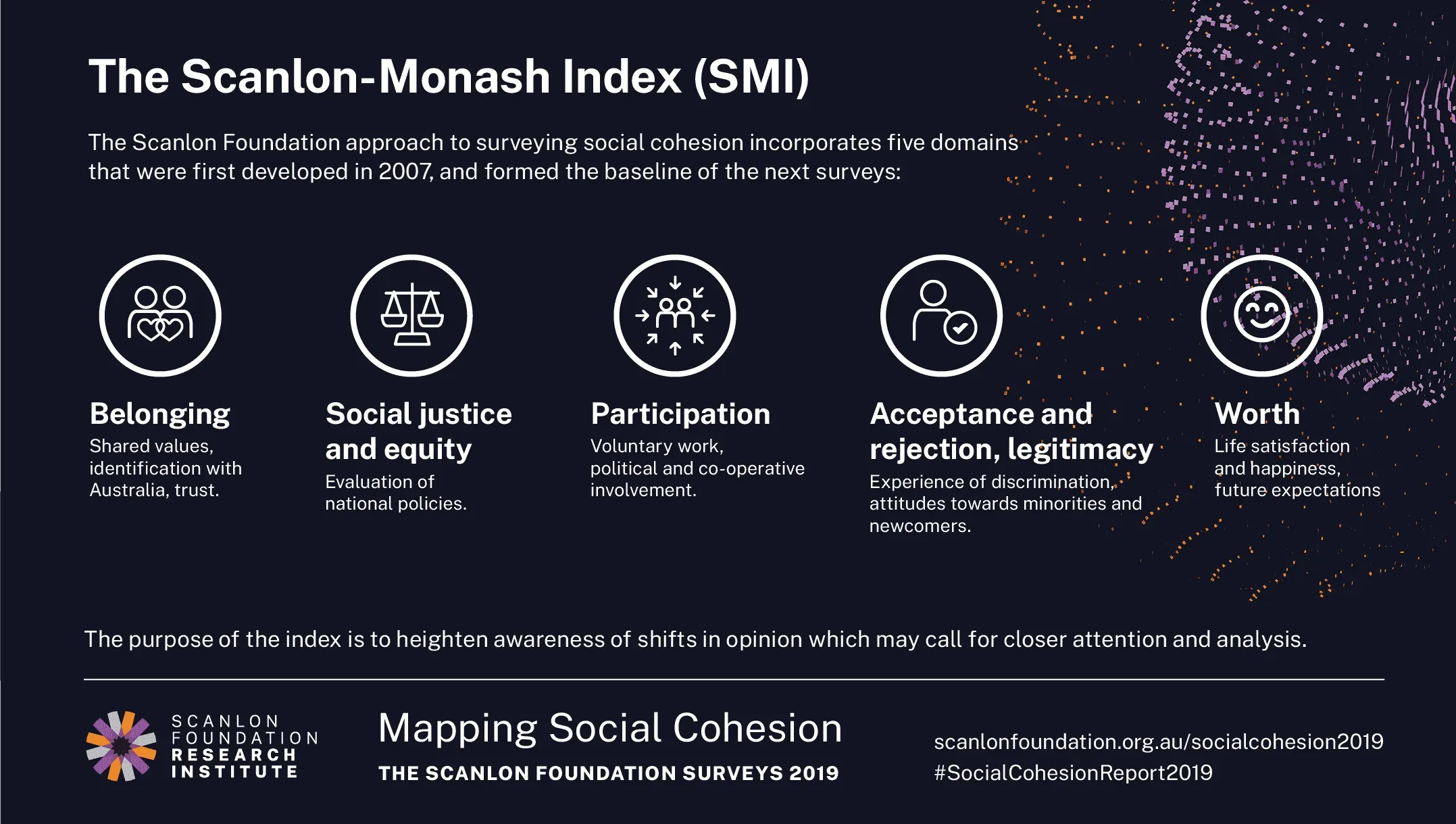 The Scanlon-Monash Index (SMI)

The Scanlon Foundation approach to surveying social cohesion incorporates five domains that were first developed in 2007, and formed the baseline of the next surveys:

Belonging
Shared values, identification with Australia, trust.

Social justice and equity
Evaluation of national policies.

Participation
Voluntary work, political and co-operative involvement.

Acceptance and rejection, legitimacy
Experience of discrimination, attitudes towards minorities and newcomers.

Worth
Life satisfaction and happiness, future expectations

The purpose of the index is to heighten awareness of shifts in opinion which may call for closer attention and analysis.

SCANLON FOUNDATION RESEARCH INSTITUTE

Mapping Social Cohesion
THE SCANLON FOUNDATION SURVEYS 2019

scanlonfoundation.org.au/socialcohesion2019
#SocialCohesionReport2019